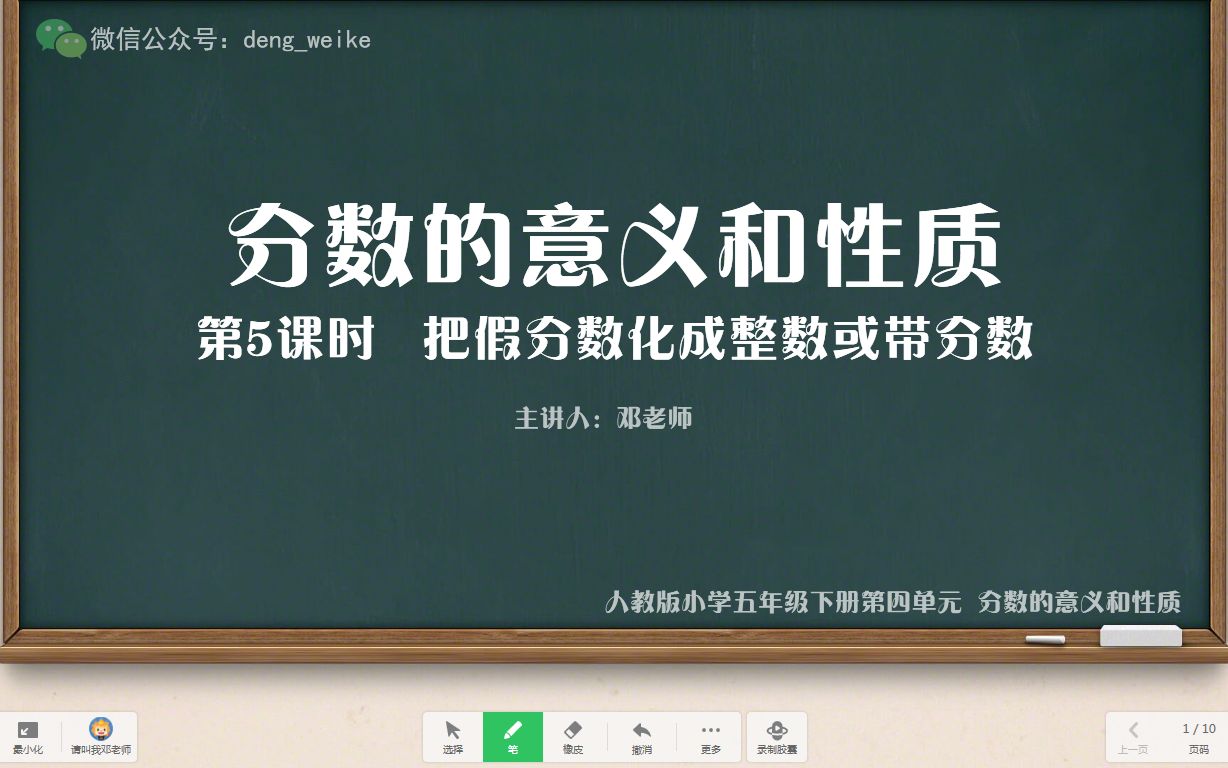 微信公众号：deng_weike

分数的意义和性质

第5课时　把假分数化成整数或带分数

主讲人：邓老师

人教版小学五年级下册第四单元　分数的意义和性质

最小化　请叫我邓老师

选择　笔　橡皮　撤消　更多　录制胶囊

上一页　1 / 10　页码